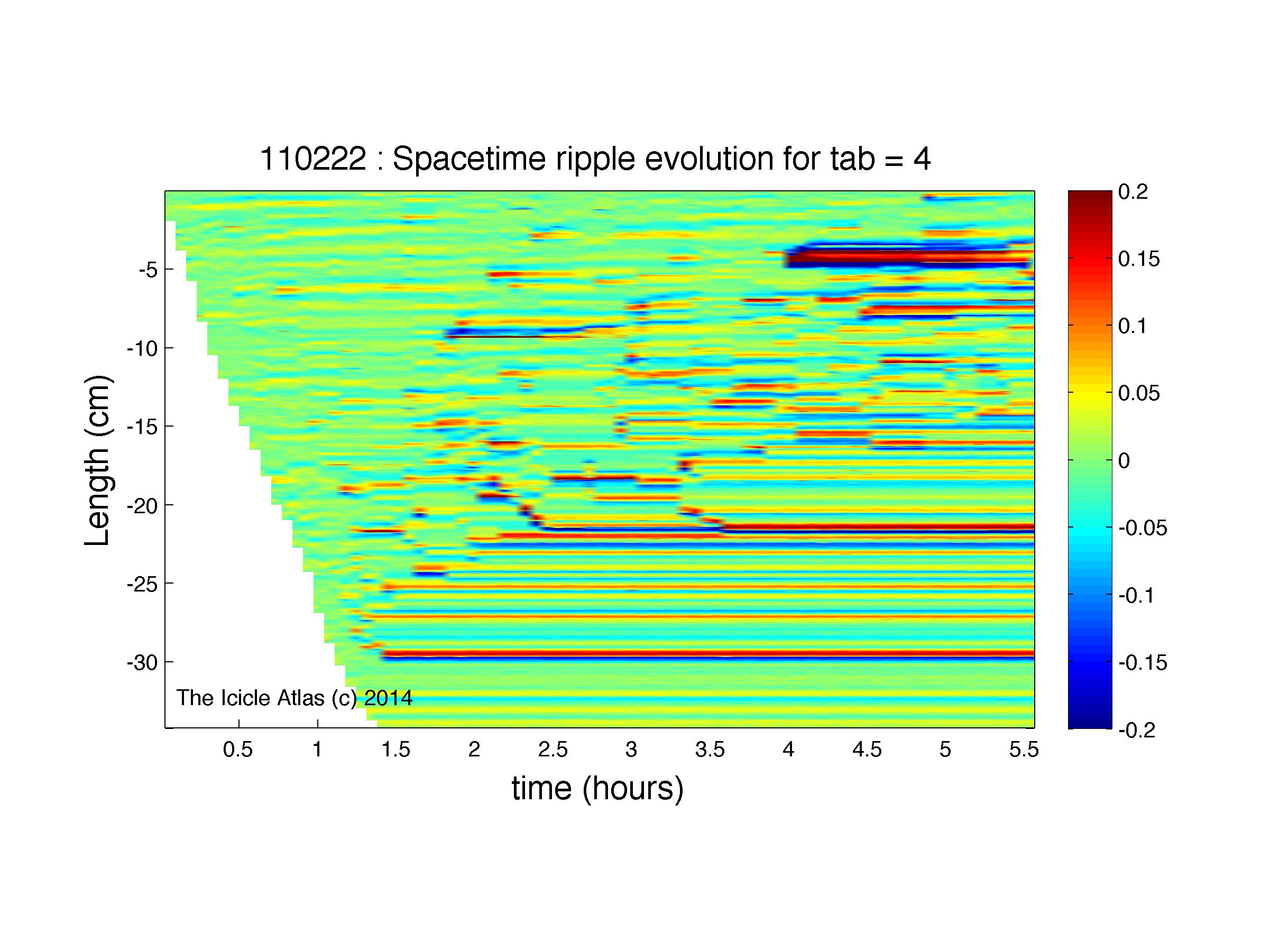 110222 : Spacetime ripple evolution for tab = 4

Length (cm)

-5
-10
-15
-20
-25
-30

The Icicle Atlas (c) 2014

0.5
1
1.5
2
2.5
3
3.5
4
4.5
5
5.5

time (hours)

0.2
0.15
0.1
0.05
0
-0.05
-0.1
-0.15
-0.2